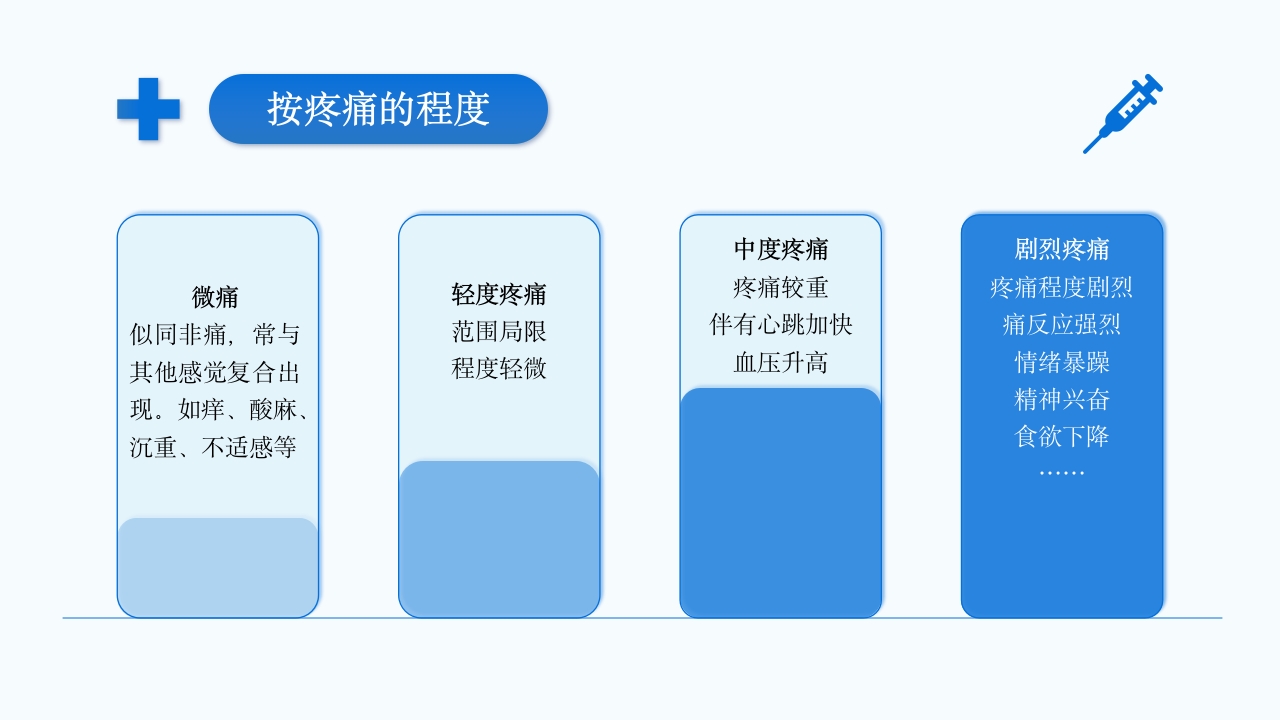 按疼痛的程度

微痛
似同非痛，常与其他感觉复合出现。如痒、酸麻、沉重、不适感等

轻度疼痛
范围局限
程度轻微

中度疼痛
疼痛较重
伴有心跳加快
血压升高

剧烈疼痛
疼痛程度剧烈
痛反应强烈
情绪暴躁
精神兴奋
食欲下降
……